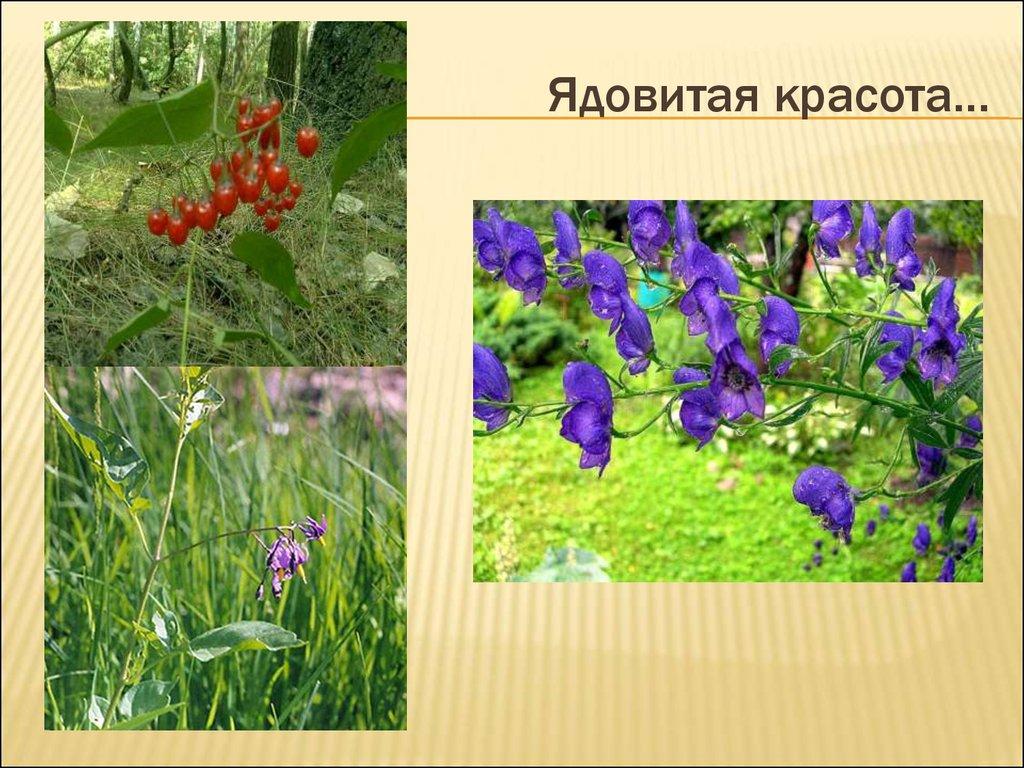 Ядовитая красота…